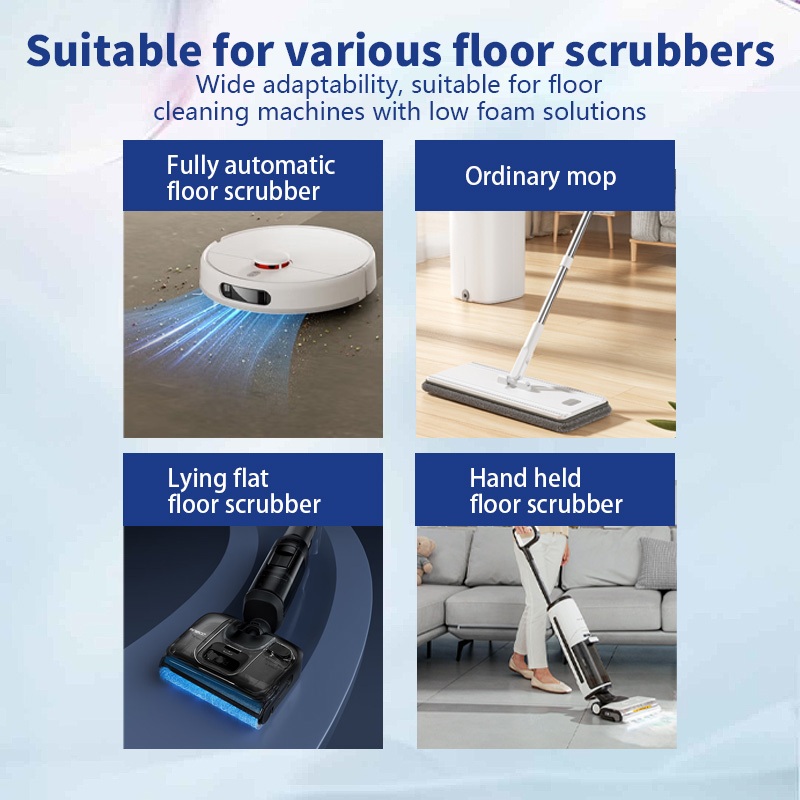 Suitable for various floor scrubbers
Wide adaptability, suitable for floor cleaning machines with low foam solutions

Fully automatic floor scrubber

Ordinary mop

Lying flat floor scrubber

Hand held floor scrubber